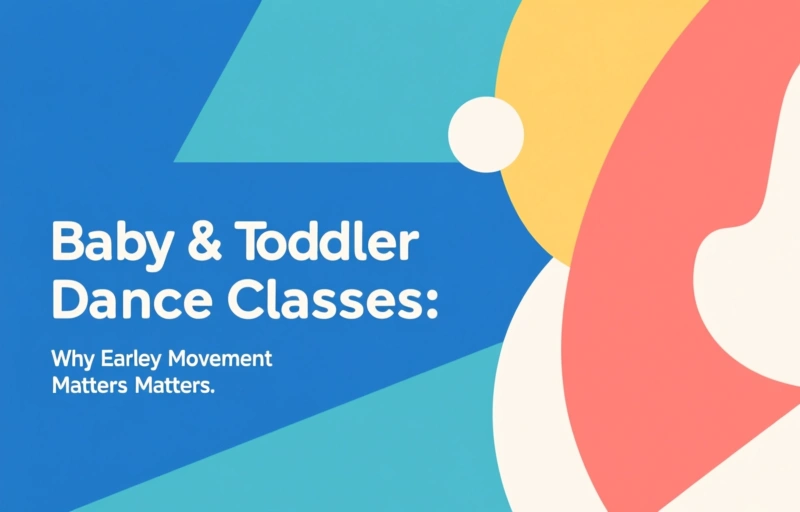 Baby & Toddler Dance Classes:

Why Earley Movement Matters Matters.